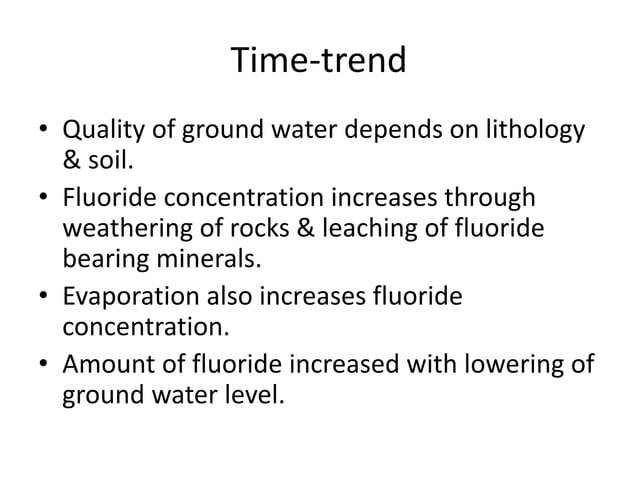 Time-trend

• Quality of ground water depends on lithology & soil.
• Fluoride concentration increases through weathering of rocks & leaching of fluoride bearing minerals.
• Evaporation also increases fluoride concentration.
• Amount of fluoride increased with lowering of ground water level.